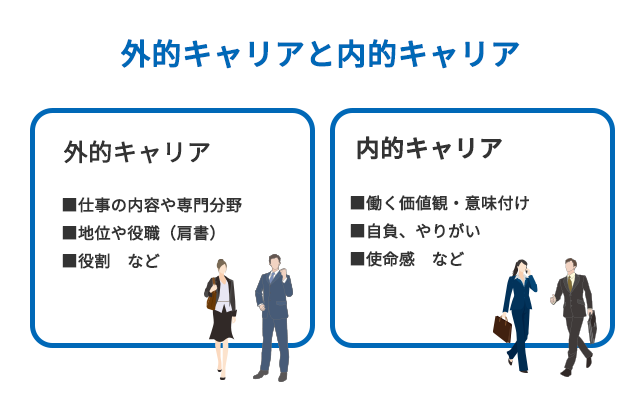 外的キャリアと内的キャリア

外的キャリア

■仕事の内容や専門分野
■地位や役職（肩書）
■役割　など

内的キャリア

■働く価値観・意味付け
■自負、やりがい
■使命感　など